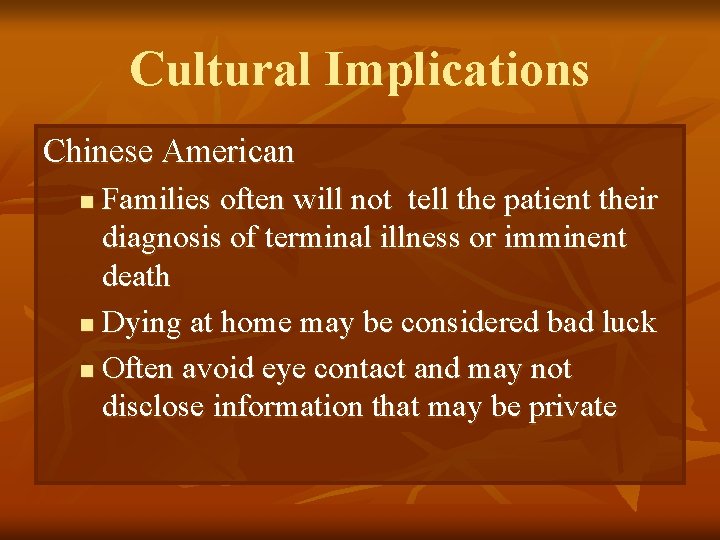 Cultural Implications

Chinese American

- Families often will not  tell the patient their diagnosis of terminal illness or imminent death
- Dying at home may be considered bad luck
- Often avoid eye contact and may not disclose information that may be private